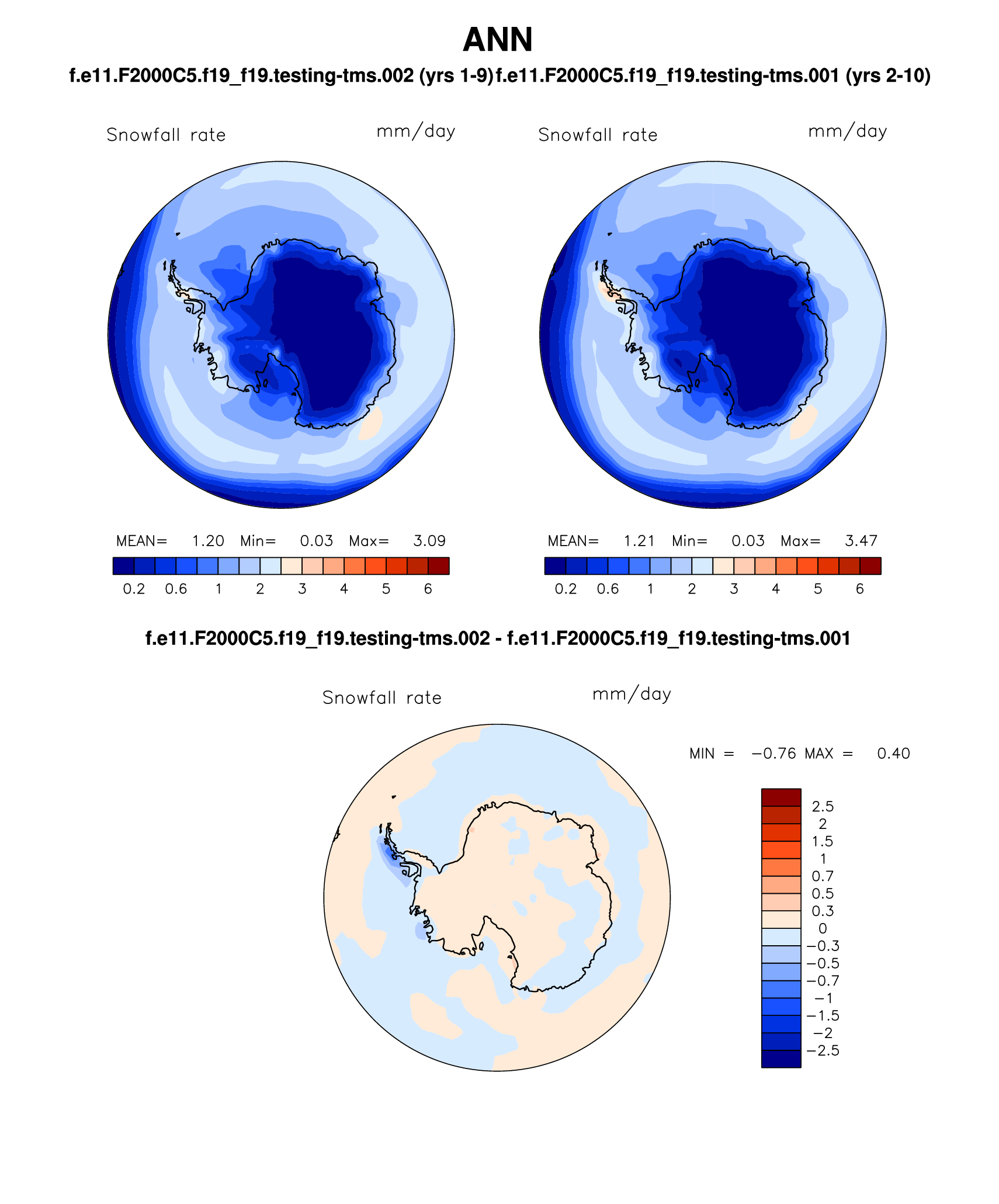 ANN

f.e11.F2000C5.f19_f19.testing-tms.002 (yrs 1-9) f.e11.F2000C5.f19_f19.testing-tms.001 (yrs 2-10)

Snowfall rate mm/day

MEAN= 1.20 Min= 0.03 Max= 3.09

0.2 0.6 1 2 3 4 5 6

Snowfall rate mm/day

MEAN= 1.21 Min= 0.03 Max= 3.47

0.2 0.6 1 2 3 4 5 6

f.e11.F2000C5.f19_f19.testing-tms.002 - f.e11.F2000C5.f19_f19.testing-tms.001

Snowfall rate mm/day

MIN = −0.76 MAX = 0.40

2.5
2
1.5
1
0.7
0.5
0.3
0
−0.3
−0.5
−0.7
−1
−1.5
−2
−2.5